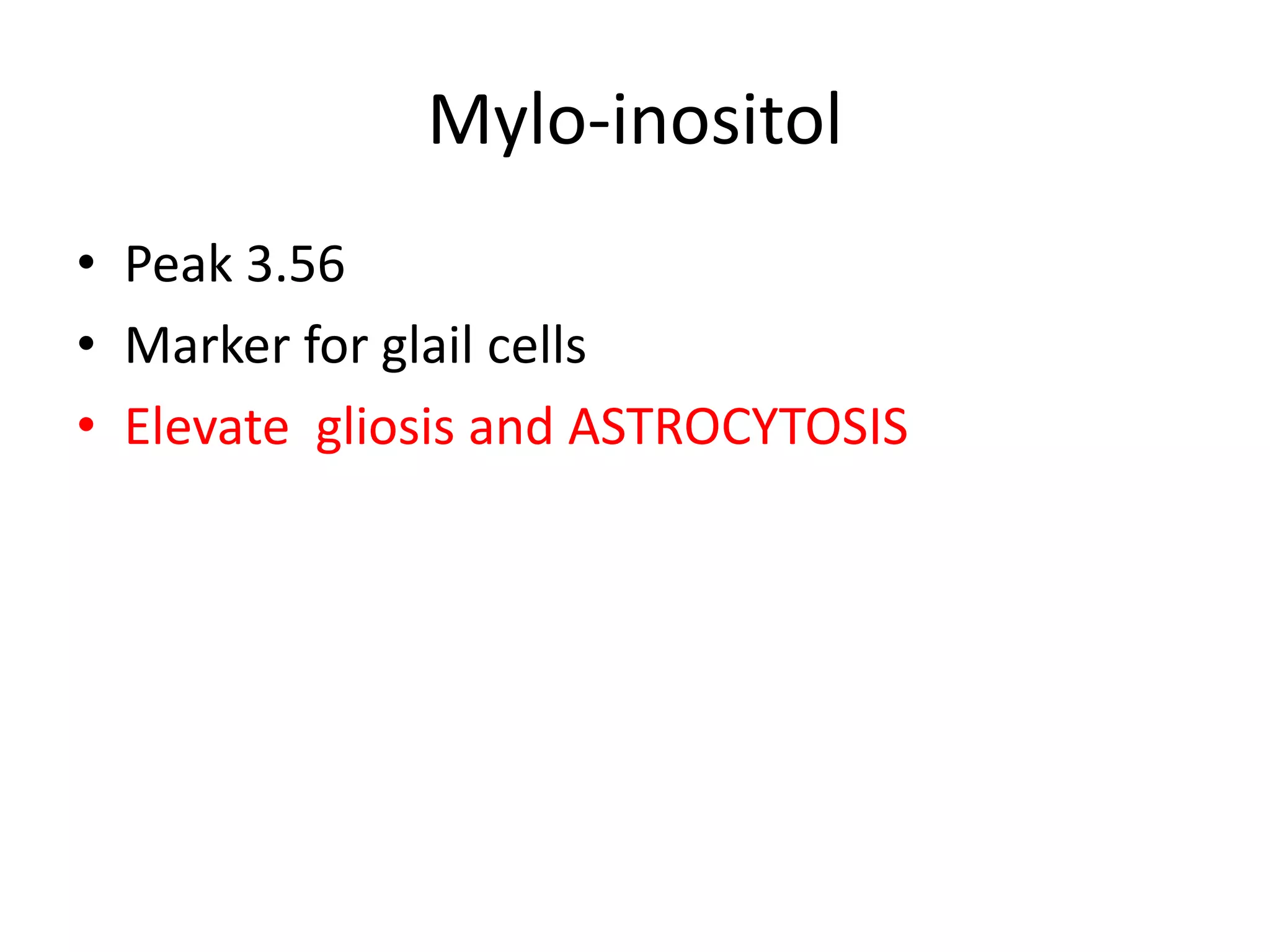 Mylo-inositol

• Peak 3.56
• Marker for glail cells
• Elevate gliosis and ASTROCYTOSIS